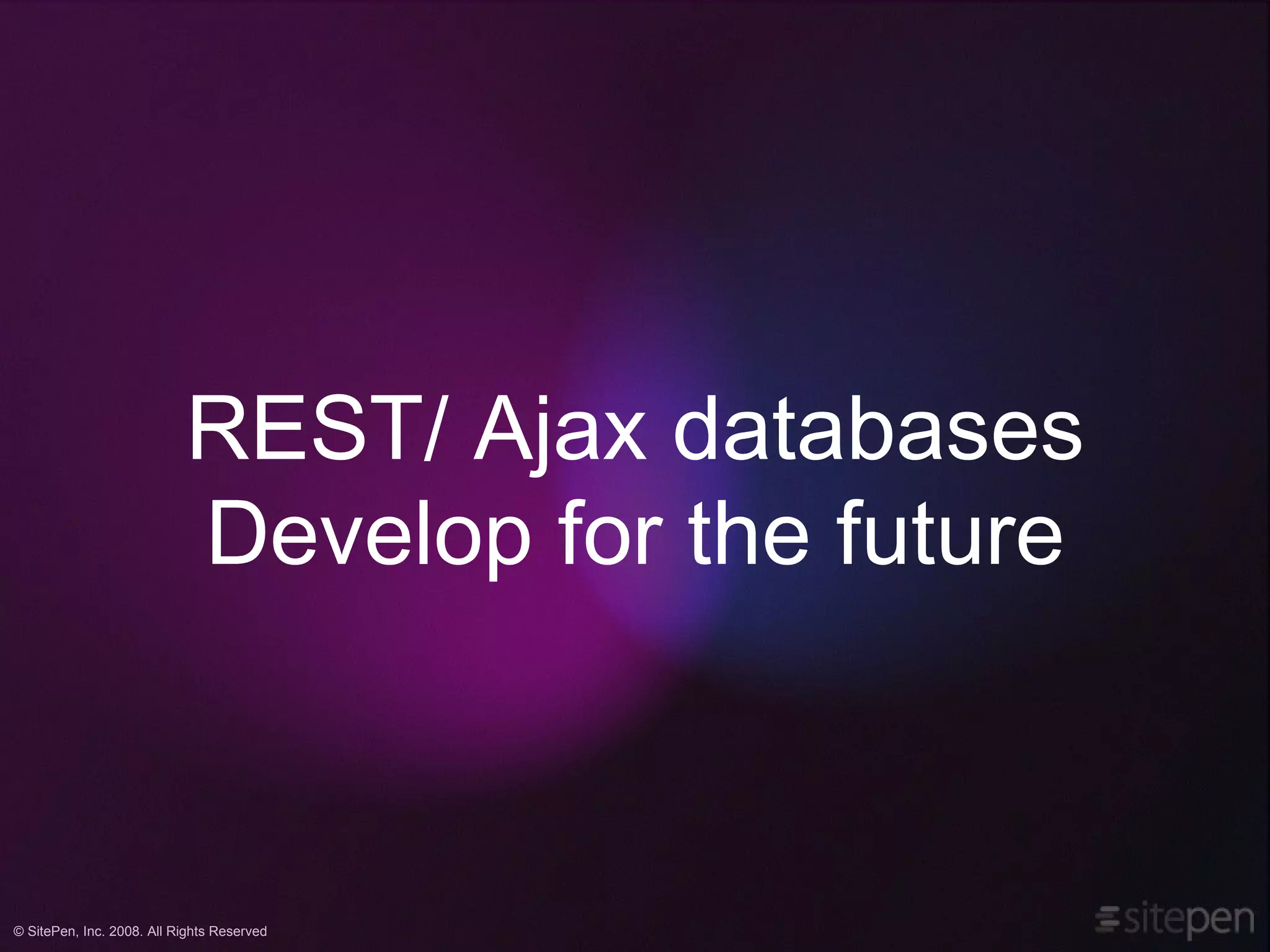 REST/ Ajax databases
Develop for the future

© SitePen, Inc. 2008. All Rights Reserved

sitepen